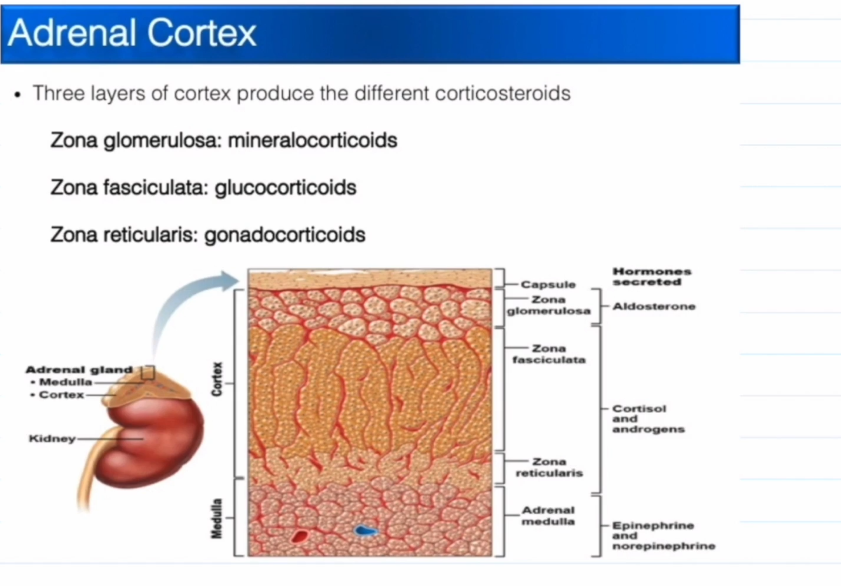 Adrenal Cortex

• Three layers of cortex produce the different corticosteroids

Zona glomerulosa: mineralocorticoids

Zona fasciculata: glucocorticoids

Zona reticularis: gonadocorticoids

Adrenal gland
• Medulla
• Cortex

Kidney

Cortex

Medulla

Capsule

Zona glomerulosa

Zona fasciculata

Zona reticularis

Adrenal medulla

Hormones secreted

Aldosterone

Cortisol and androgens

Epinephrine and norepinephrine